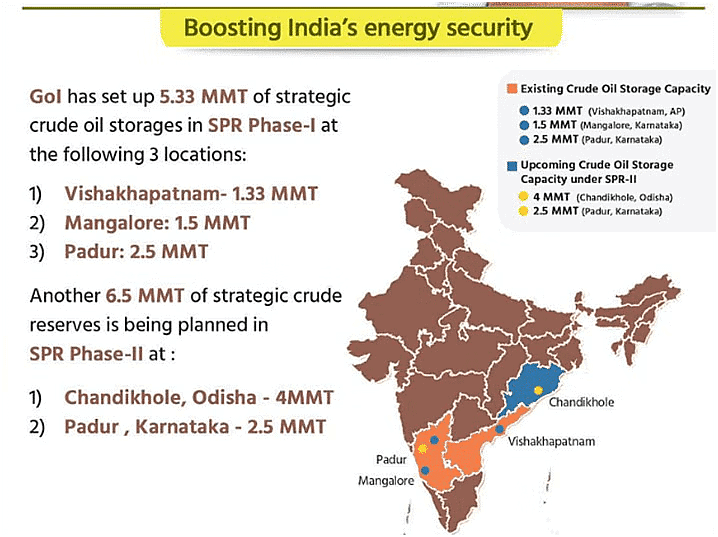 Boosting India's energy security

GoI has set up 5.33 MMT of strategic crude oil storages in SPR Phase-I at the following 3 locations:

1) Vishakhapatnam- 1.33 MMT
2) Mangalore: 1.5 MMT
3) Padur: 2.5 MMT

Another 6.5 MMT of strategic crude reserves is being planned in SPR Phase-II at :

1) Chandikhole, Odisha - 4MMT
2) Padur , Karnataka - 2.5 MMT

Existing Crude Oil Storage Capacity
1.33 MMT (Vishakhapatnam, AP)
1.5 MMT (Mangalore, Karnataka)
2.5 MMT (Padur, Karnataka)

Upcoming Crude Oil Storage Capacity under SPR-II
4 MMT (Chandikhole, Odisha)
2.5 MMT (Padur, Karnataka)

Chandikhole
Vishakhapatnam
Padur
Mangalore